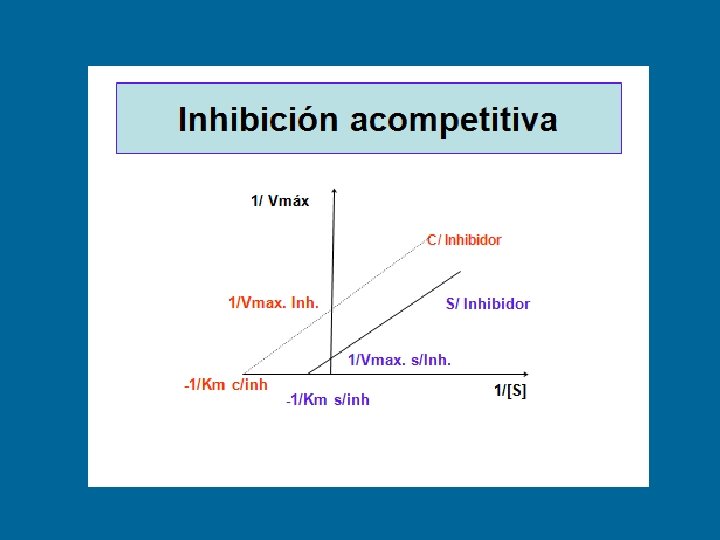 Inhibición acompetitiva

1/ Vmáx

C/ Inhibidor

1/Vmax. Inh.

S/ Inhibidor

1/Vmax. s/Inh.

-1/Km c/inh

-1/Km s/inh

1/[S]